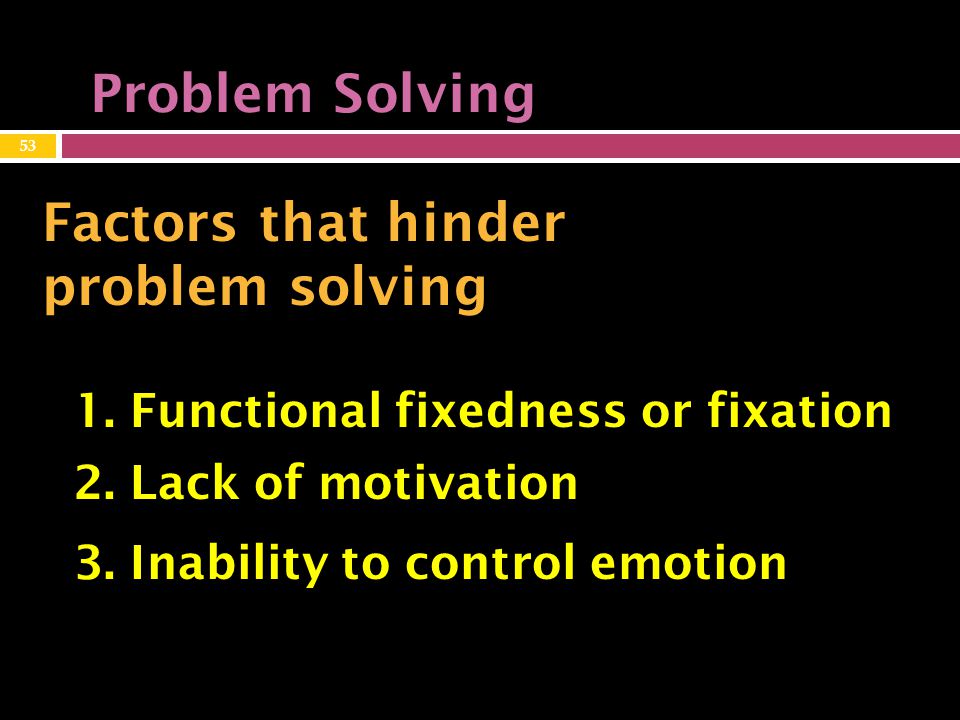 Problem Solving

53

Factors that hinder problem solving

1. Functional fixedness or fixation
2. Lack of motivation
3. Inability to control emotion